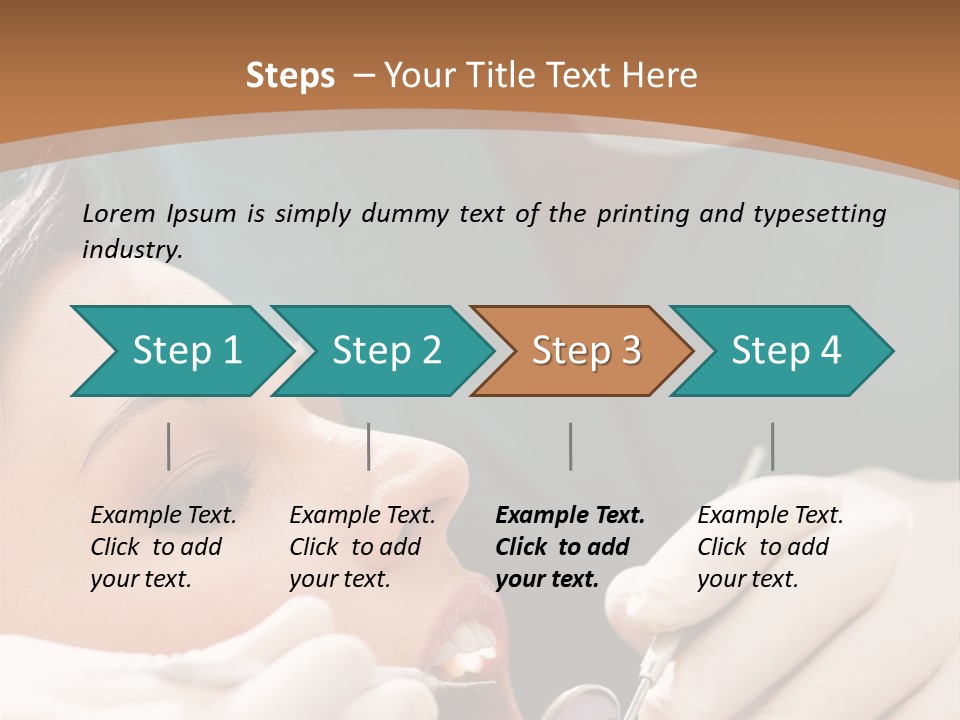 Steps – Your Title Text Here

Lorem Ipsum is simply dummy text of the printing and typesetting industry.

Step 1

Step 2

Step 3

Step 4

Example Text. Click to add your text.

Example Text. Click to add your text.

Example Text. Click to add your text.

Example Text. Click to add your text.